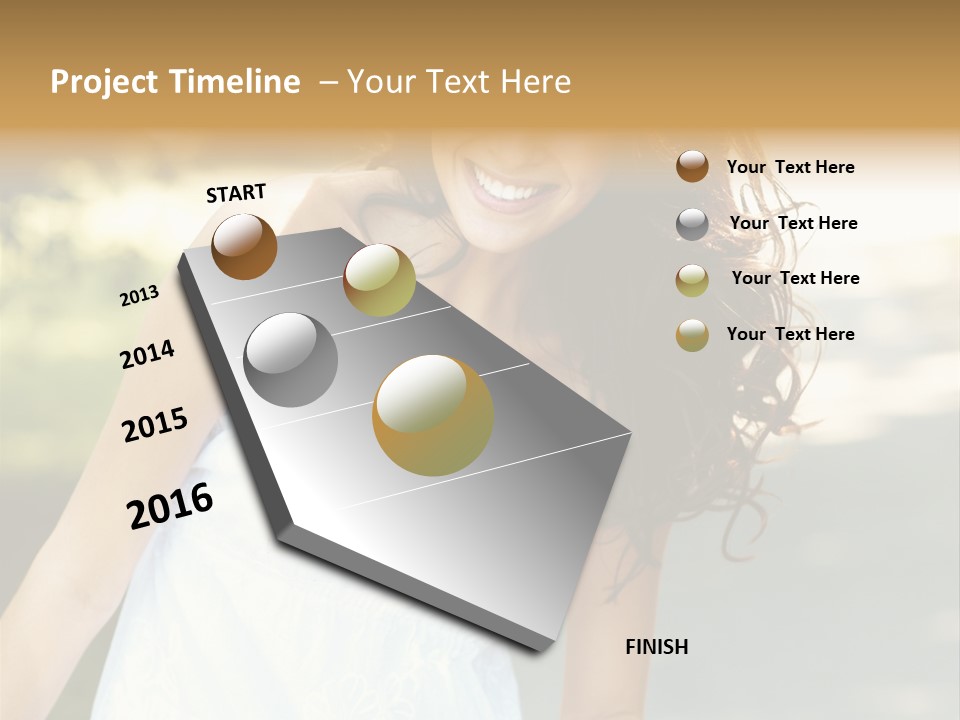 Project Timeline – Your Text Here

START

2013

2014

2015

2016

FINISH

Your Text Here

Your Text Here

Your Text Here

Your Text Here